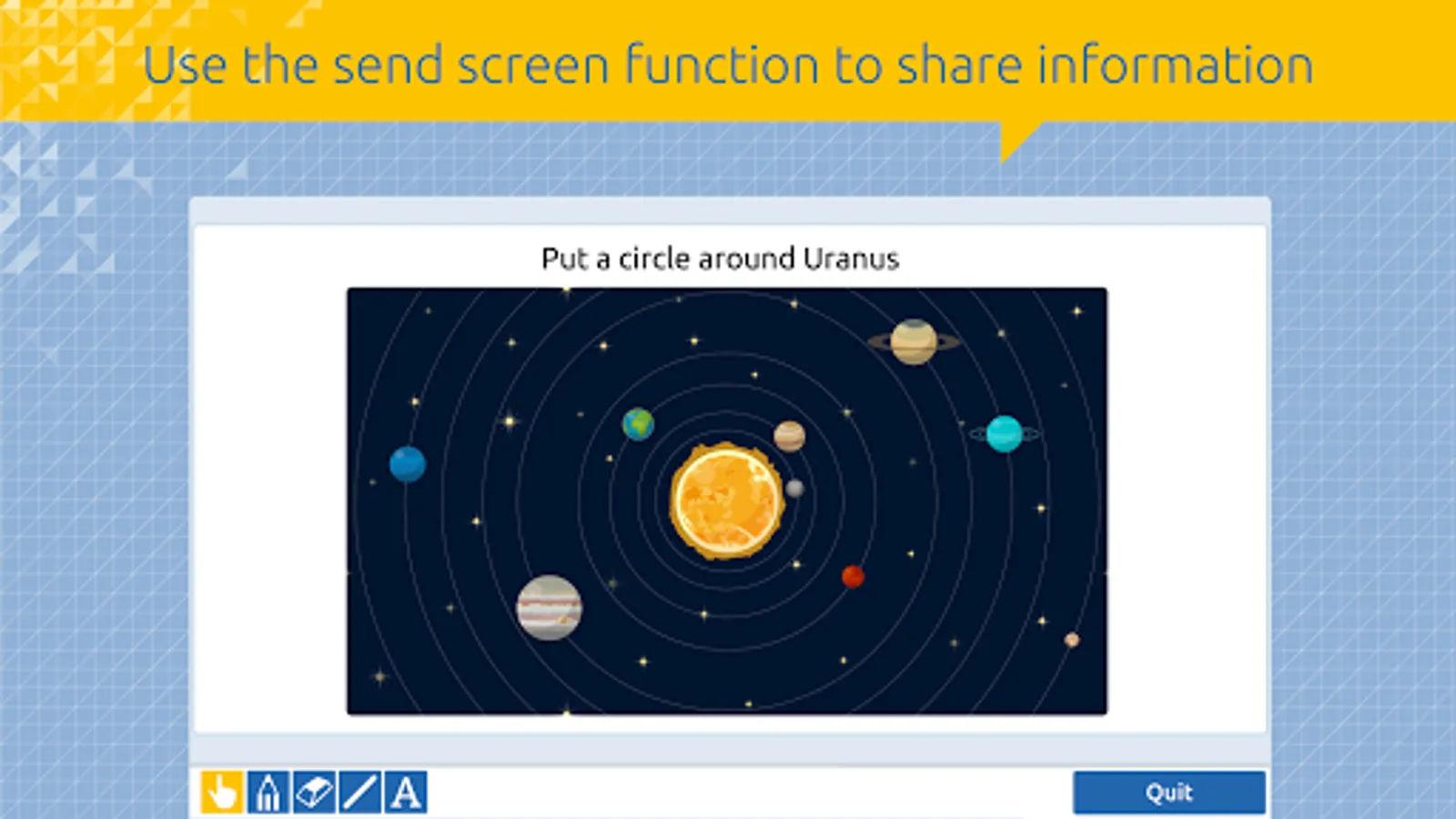 Use the send screen function to share information

Put a circle around Uranus

A

Quit